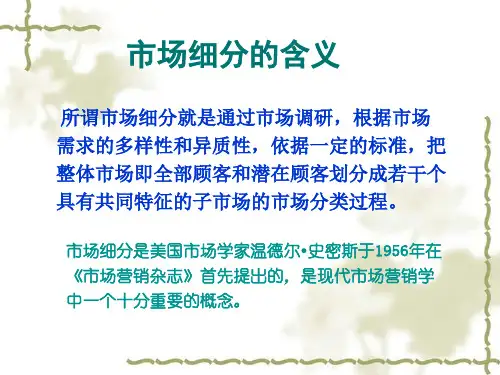 市场细分的含义

所谓市场细分就是通过市场调研，根据市场需求的多样性和异质性，依据一定的标准，把整体市场即全部顾客和潜在顾客划分成若干个具有共同特征的子市场的市场分类过程。

市场细分是美国市场学家温德尔•史密斯于1956年在《市场营销杂志》首先提出的，是现代市场营销学中一个十分重要的概念。